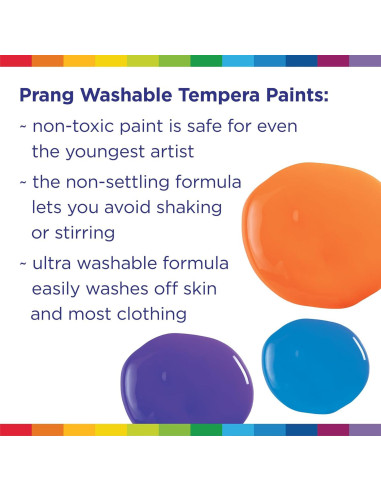 Prang Washable Tempera Paints:

~ non-toxic paint is safe for even the youngest artist

~ the non-settling formula lets you avoid shaking or stirring

~ ultra washable formula easily washes off skin and most clothing